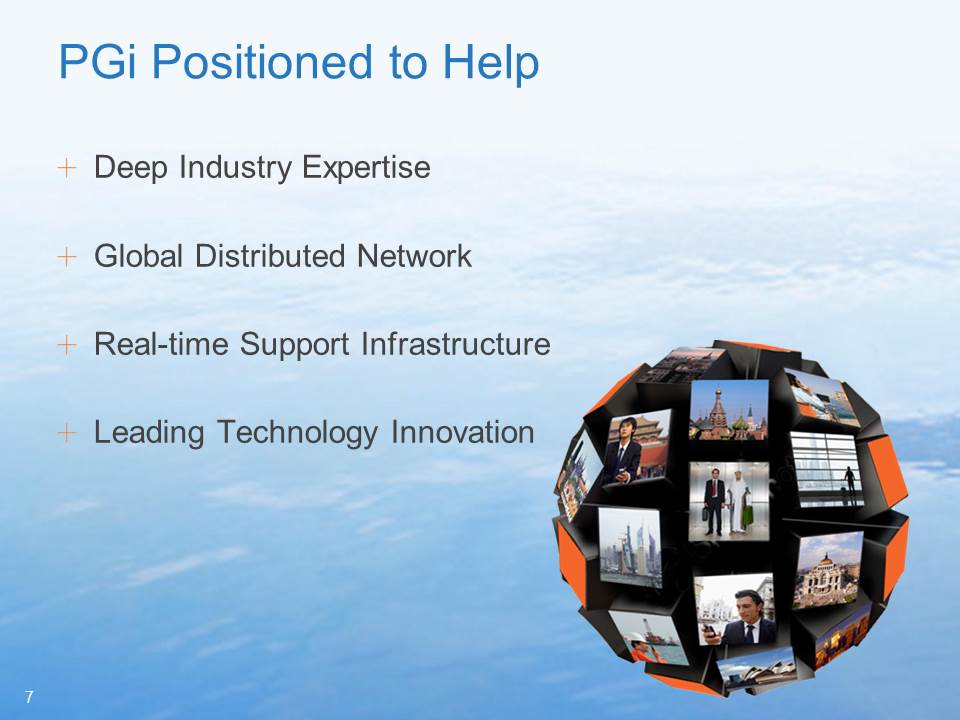 PGi Positioned to Help

+ Deep Industry Expertise

+ Global Distributed Network

+ Real-time Support Infrastructure

+ Leading Technology Innovation

7